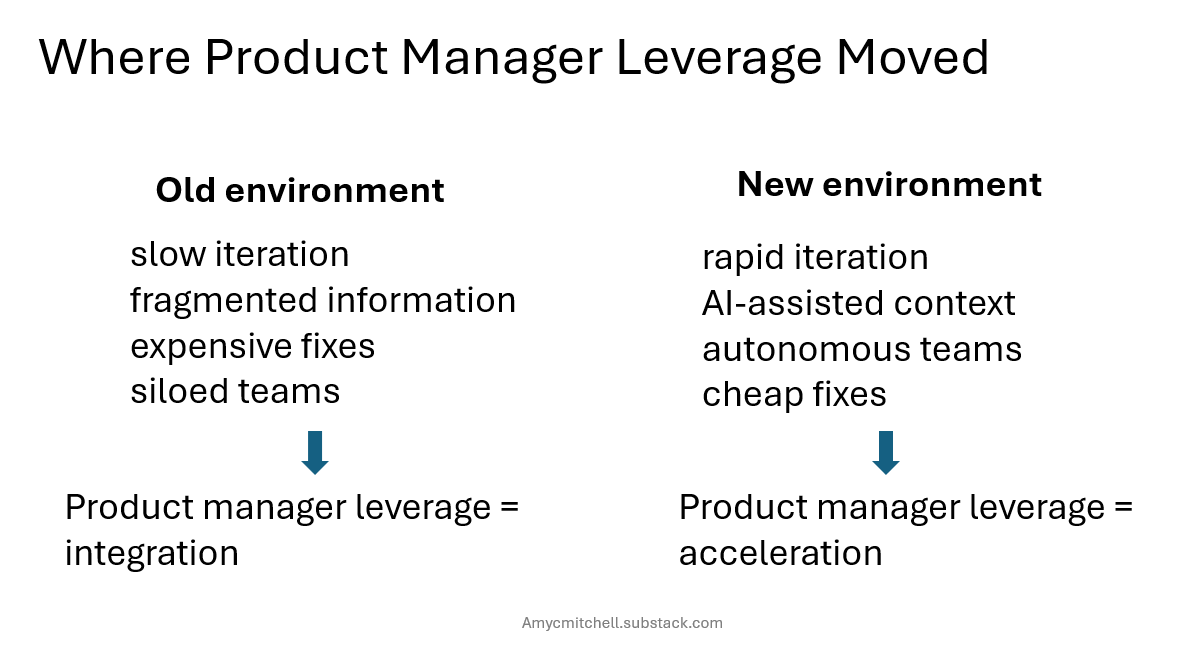 Where Product Manager Leverage Moved

Old environment

slow iteration
fragmented information
expensive fixes
siloed teams

Product manager leverage = integration

New environment

rapid iteration
AI-assisted context
autonomous teams
cheap fixes

Product manager leverage = acceleration

Amycmitchell.substack.com